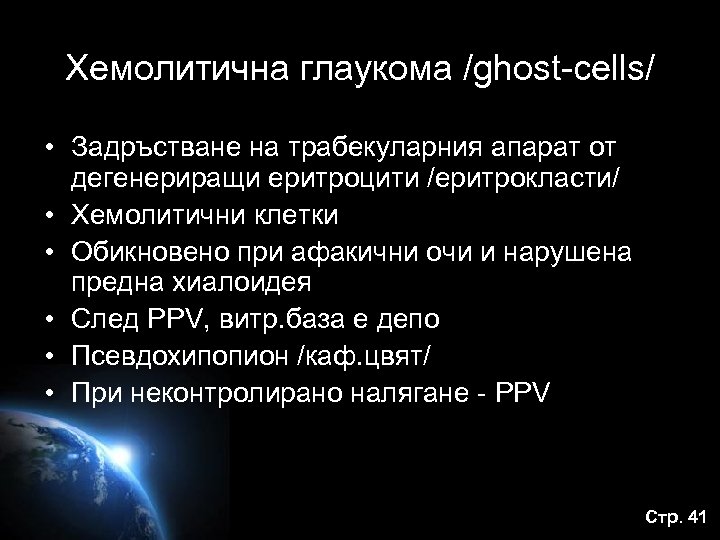 Хемолитична глаукома /ghost-cells/

• Задръстване на трабекуларния апарат от дегенериращи еритроцити /еритрокласти/
• Хемолитични клетки
• Обикновено при афакични очи и нарушена предна хиалоидея
• След PPV, витр.база е депо
• Псевдохипопион /каф.цвят/
• При неконтролирано налягане - PPV

Стр. 41